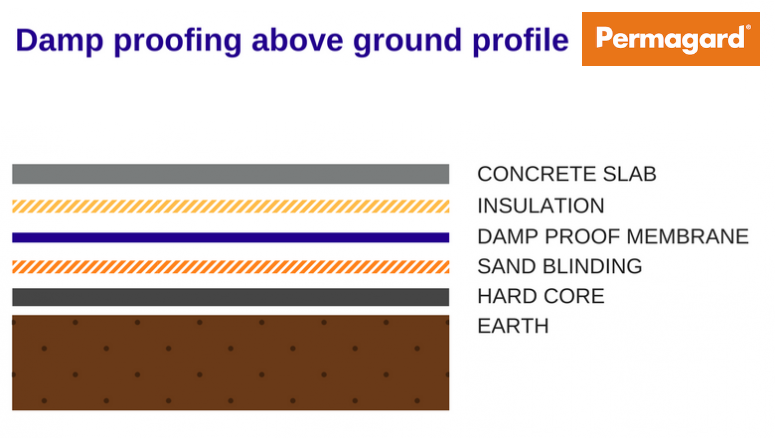 Damp proofing above ground profile

Permagard®

CONCRETE SLAB
INSULATION
DAMP PROOF MEMBRANE
SAND BLINDING
HARD CORE
EARTH